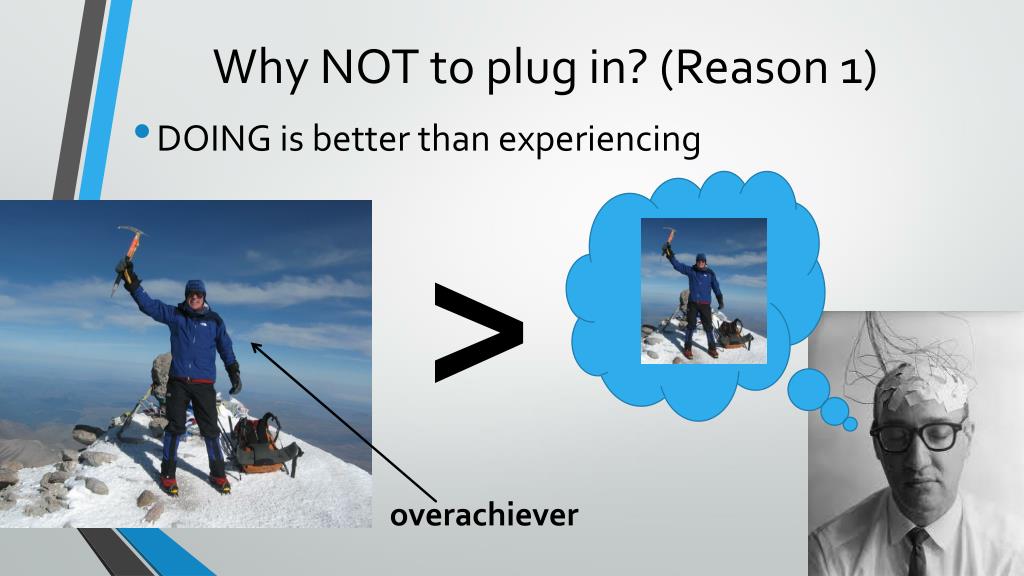 Why NOT to plug in? (Reason 1)

• DOING is better than experiencing

>

overachiever